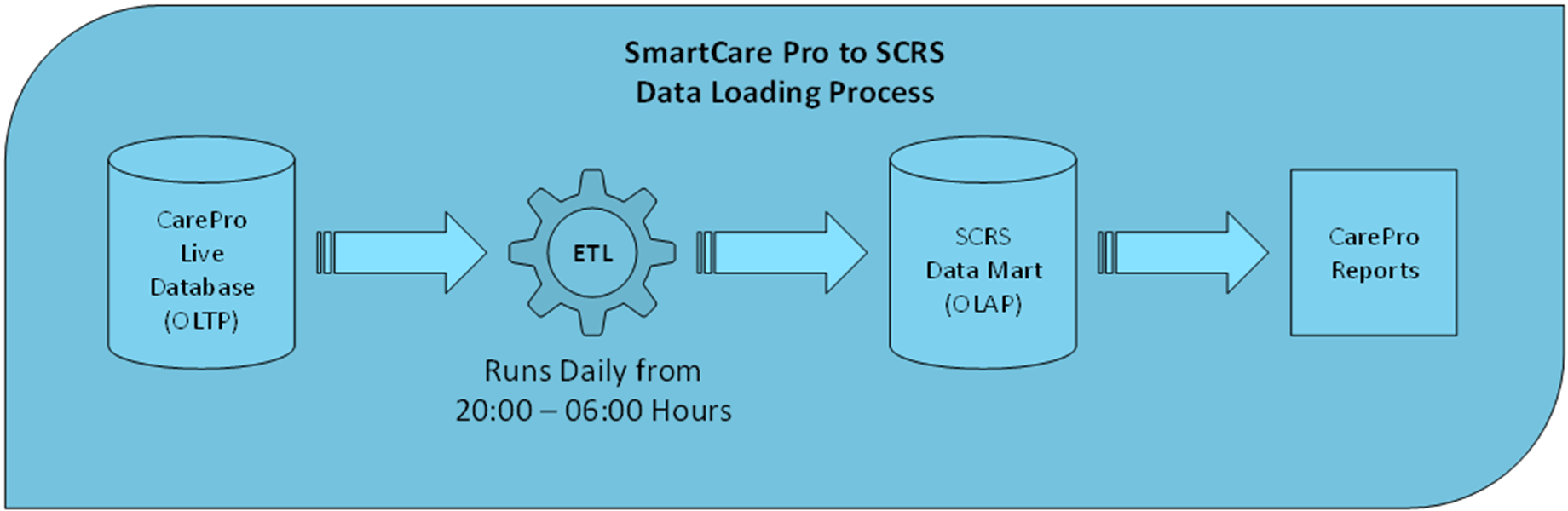 SmartCare Pro to SCRS
Data Loading Process

CarePro
Live
Database
(OLTP)

ETL

Runs Daily from
20:00 – 06:00 Hours

SCRS
Data Mart
(OLAP)

CarePro
Reports